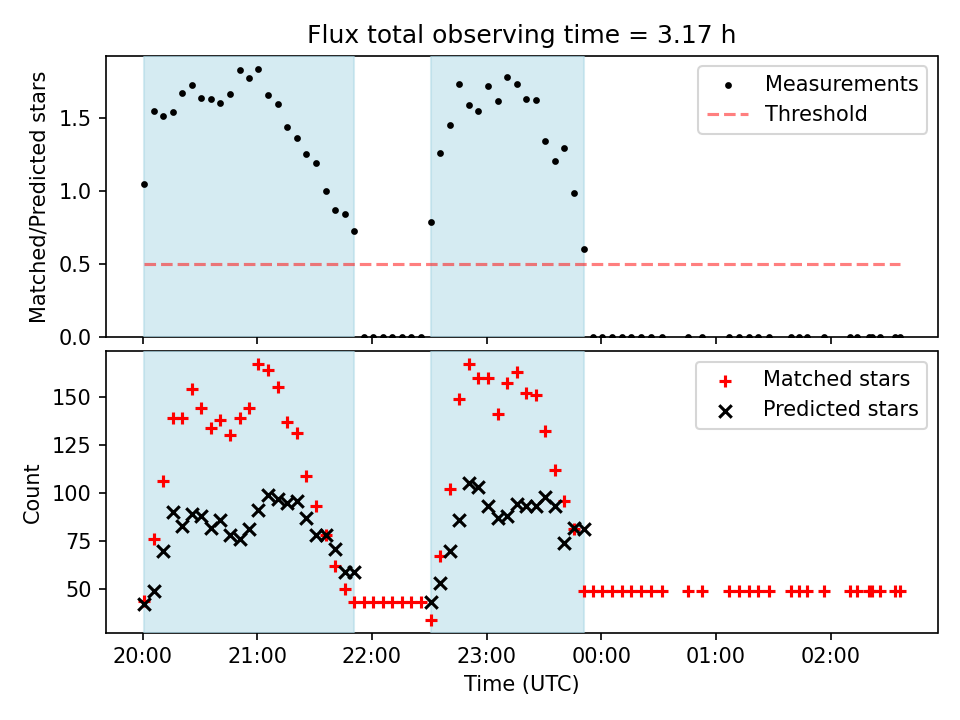 Flux total observing time = 3.17 h

Matched/Predicted stars
1.5
1.0
0.5
0.0

Measurements
Threshold

Count
150
125
100
75
50

Matched stars
Predicted stars

20:00
21:00
22:00
23:00
00:00
01:00
02:00
Time (UTC)